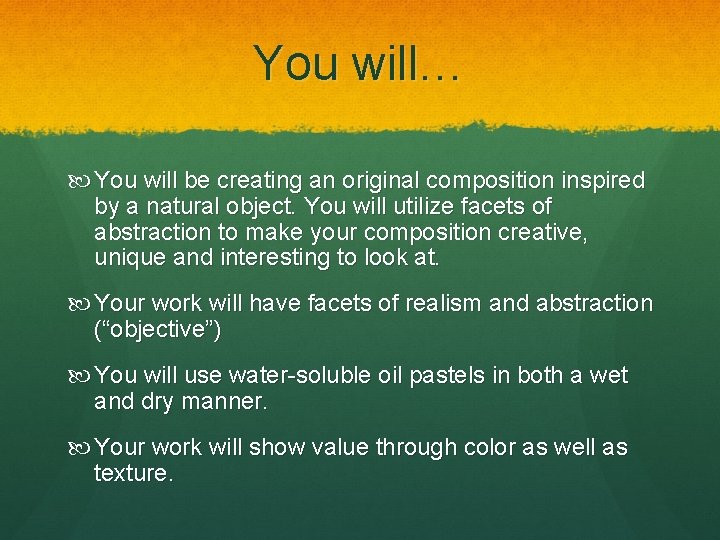 You will…

You will be creating an original composition inspired by a natural object. You will utilize facets of abstraction to make your composition creative, unique and interesting to look at.

Your work will have facets of realism and abstraction (“objective”)

You will use water-soluble oil pastels in both a wet and dry manner.

Your work will show value through color as well as texture.